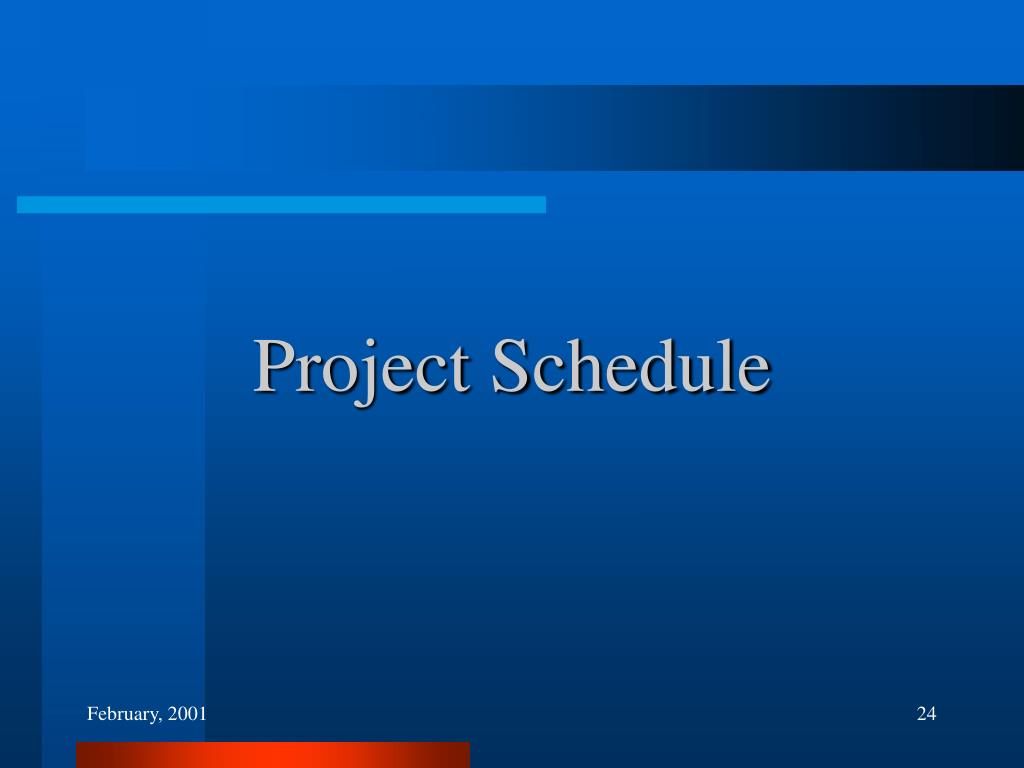 Project Schedule

February, 2001

24